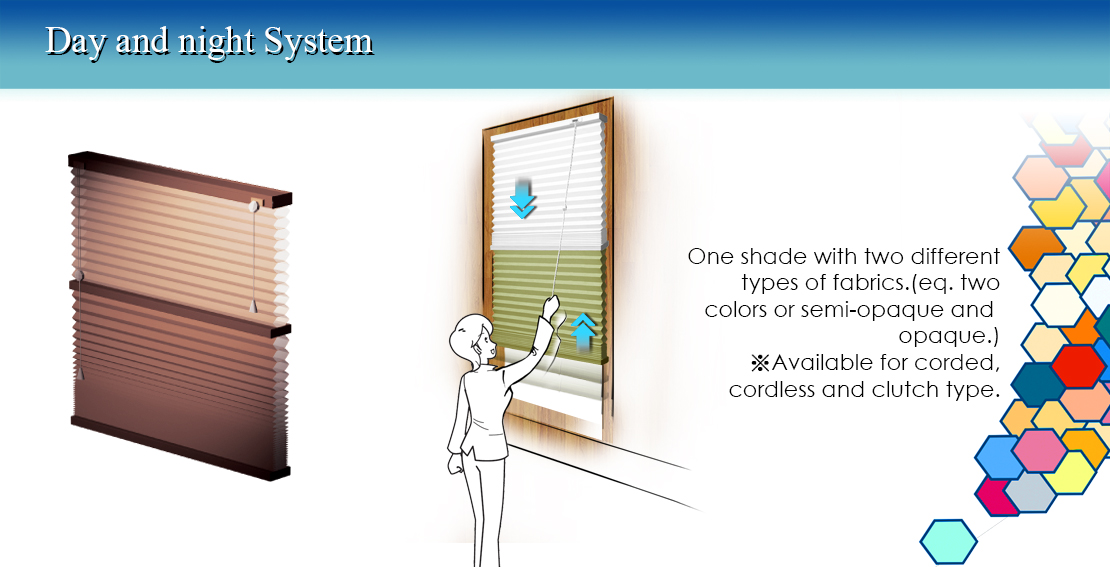 Day and night System

One shade with two different types of fabrics.(eq. two colors or semi-opaque and opaque.)
※Available for corded, cordless and clutch type.